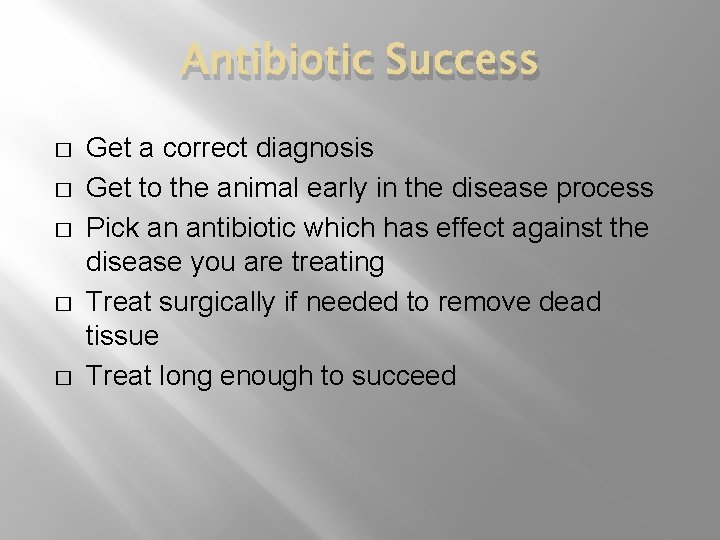 Antibiotic Success

□ Get a correct diagnosis
□ Get to the animal early in the disease process
□ Pick an antibiotic which has effect against the disease you are treating
□ Treat surgically if needed to remove dead tissue
□ Treat long enough to succeed